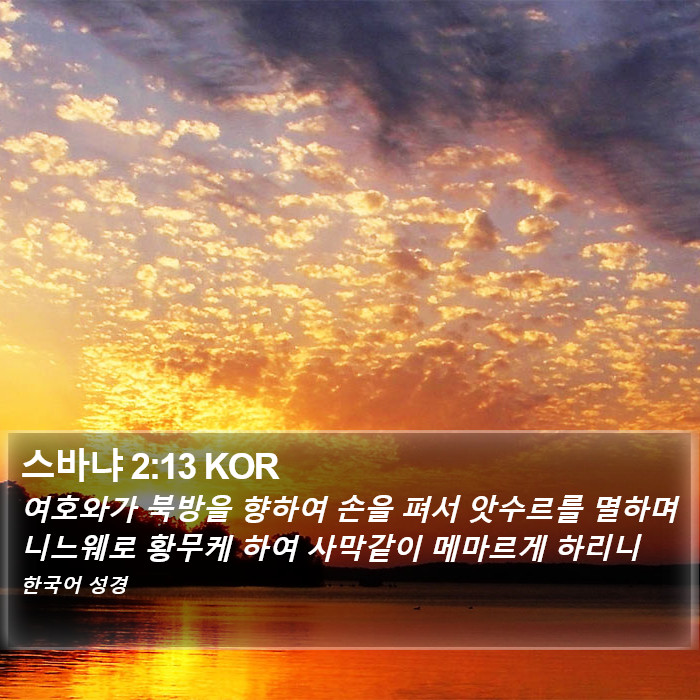 스바냐 2:13 KOR

여호와가 북방을 향하여 손을 펴서 앗수르를 멸하며 니느웨로 황무케 하여 사막같이 메마르게 하리니

한국어 성경